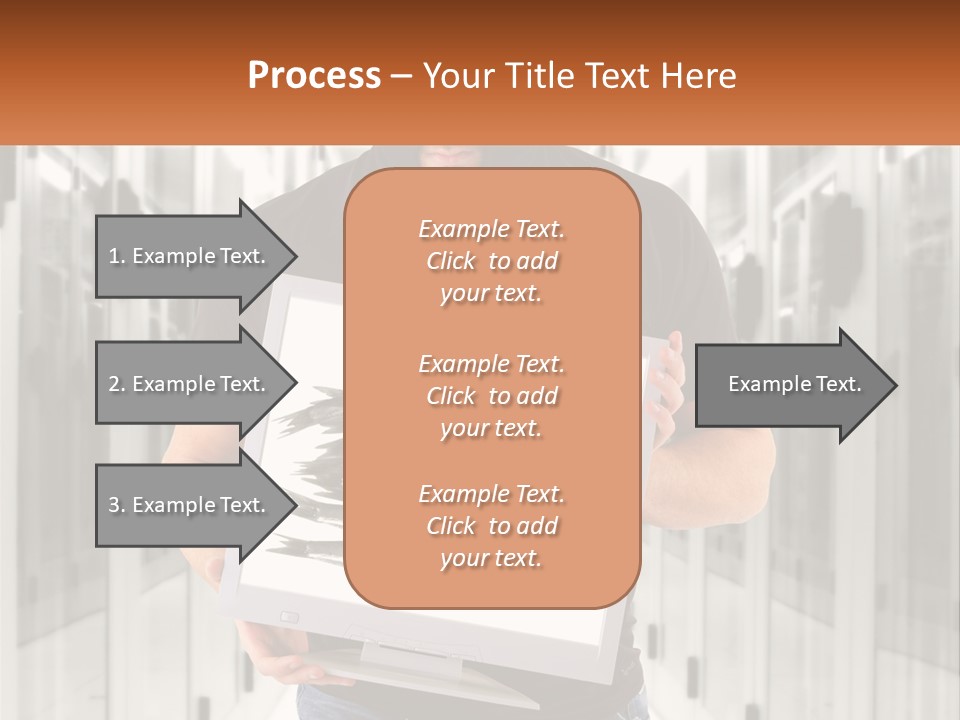 Process – Your Title Text Here

1. Example Text.

2. Example Text.

3. Example Text.

Example Text. Click to add your text.

Example Text. Click to add your text.

Example Text. Click to add your text.

Example Text.